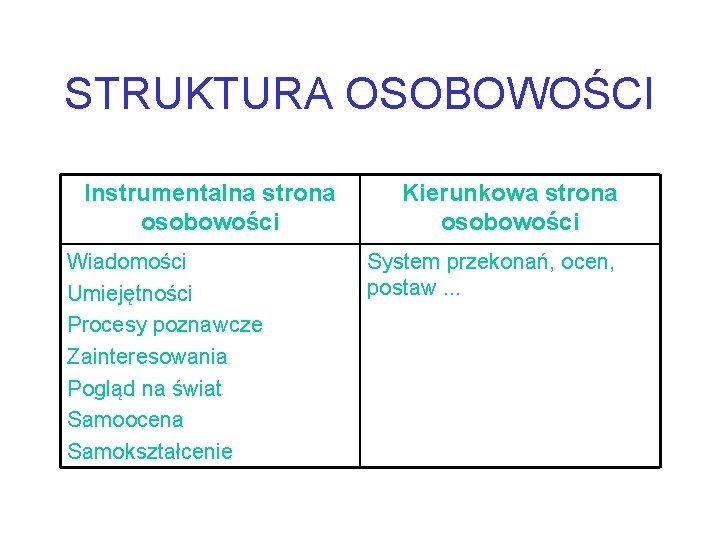 STRUKTURA OSOBOWOŚCI

| Instrumentalna strona osobowości | Kierunkowa strona osobowości |
|---|---|
| Wiadomości<br>Umiejętności<br>Procesy poznawcze<br>Zainteresowania<br>Pogląd na świat<br>Samoocena<br>Samokształcenie | System przekonań, ocen, postaw ... |